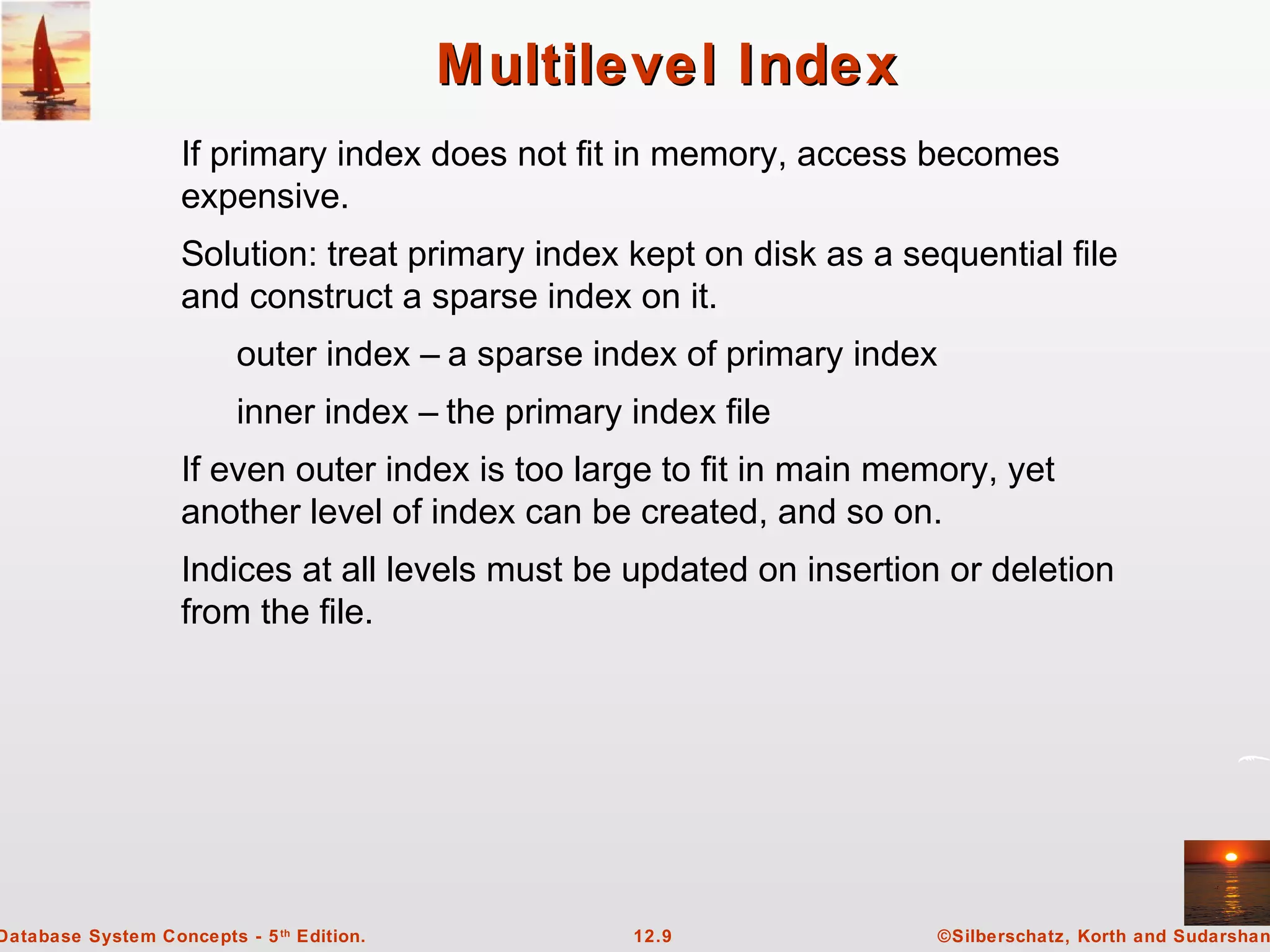 Multilevel Index

If primary index does not fit in memory, access becomes expensive.

Solution: treat primary index kept on disk as a sequential file and construct a sparse index on it.

outer index – a sparse index of primary index

inner index – the primary index file

If even outer index is too large to fit in main memory, yet another level of index can be created, and so on.

Indices at all levels must be updated on insertion or deletion from the file.

Database System Concepts - 5$^{th}$ Edition.

12.9

©Silberschatz, Korth and Sudarshan